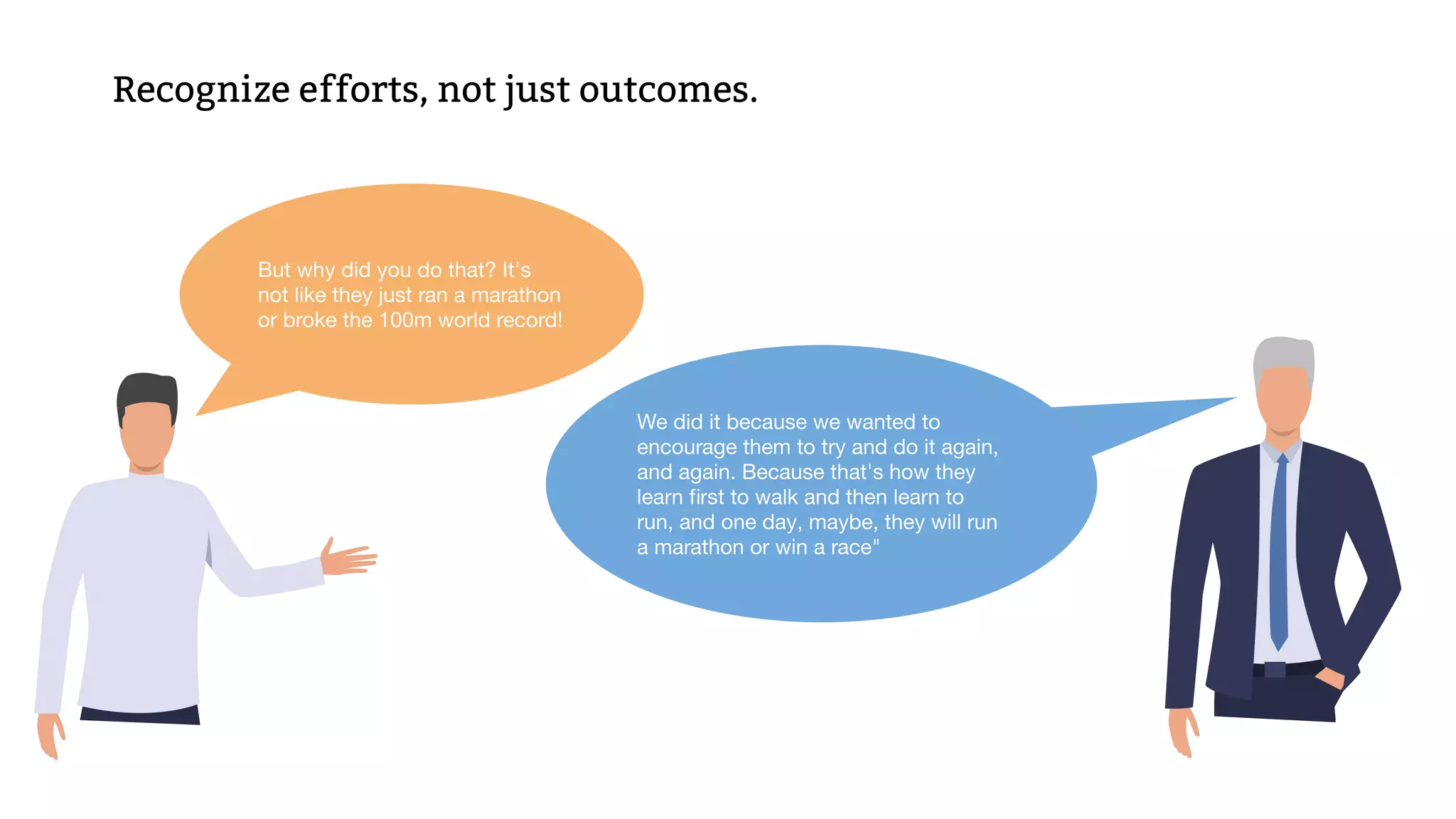 Recognize efforts, not just outcomes.

But why did you do that? It's not like they just ran a marathon or broke the 100m world record!

We did it because we wanted to encourage them to try and do it again, and again. Because that's how they learn first to walk and then learn to run, and one day, maybe, they will run a marathon or win a race"